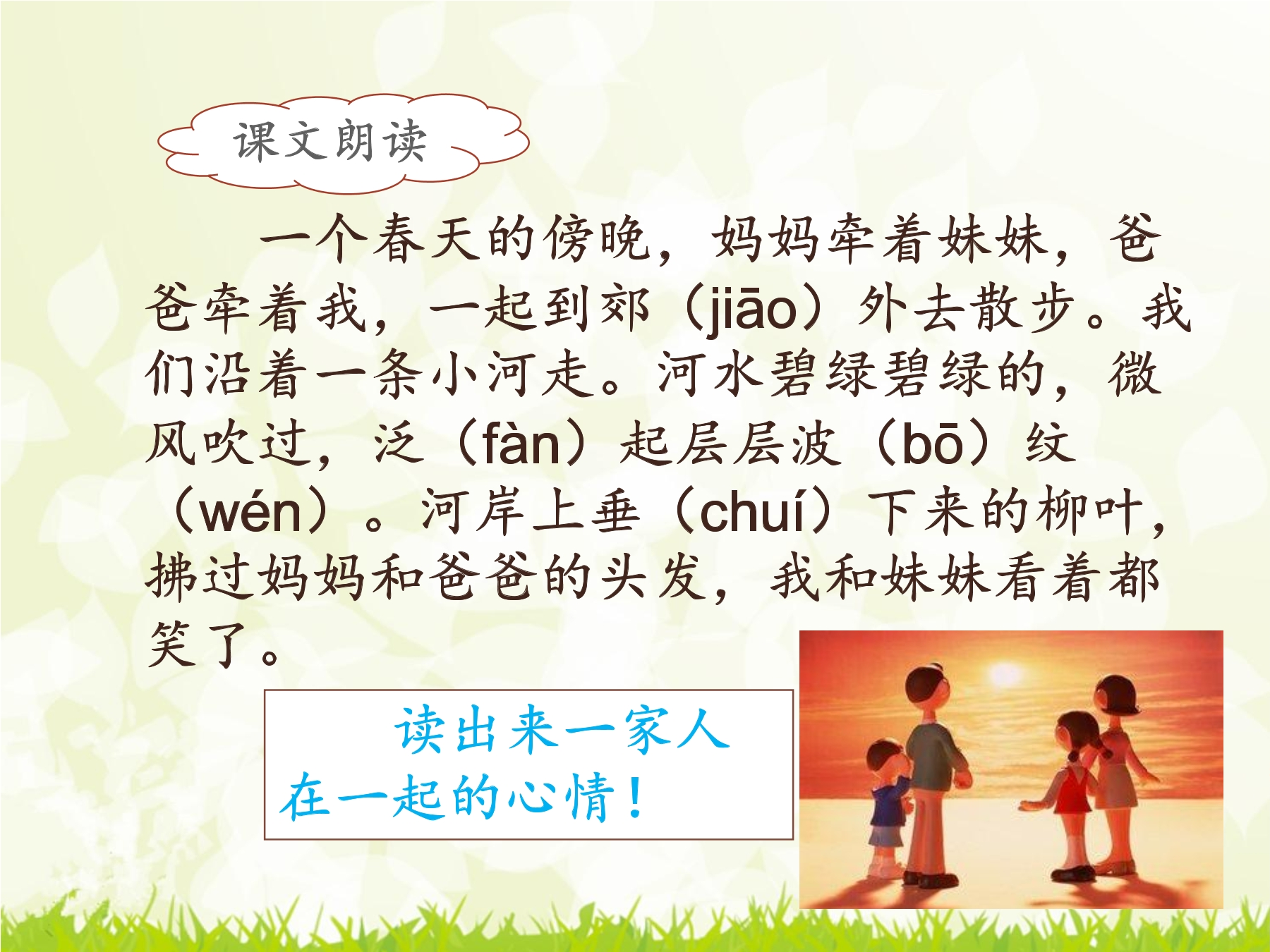 课文朗读

一个春天的傍晚，妈妈牵着妹妹，爸爸牵着我，一起到郊（jiāo）外去散步。我们沿着一条小河走。河水碧绿碧绿的，微风吹过，泛（fàn）起层层波（bō）纹（wén）。河岸上垂（chuí）下来的柳叶，拂过妈妈和爸爸的头发，我和妹妹看着都笑了。

读出来一家人在一起的心情！